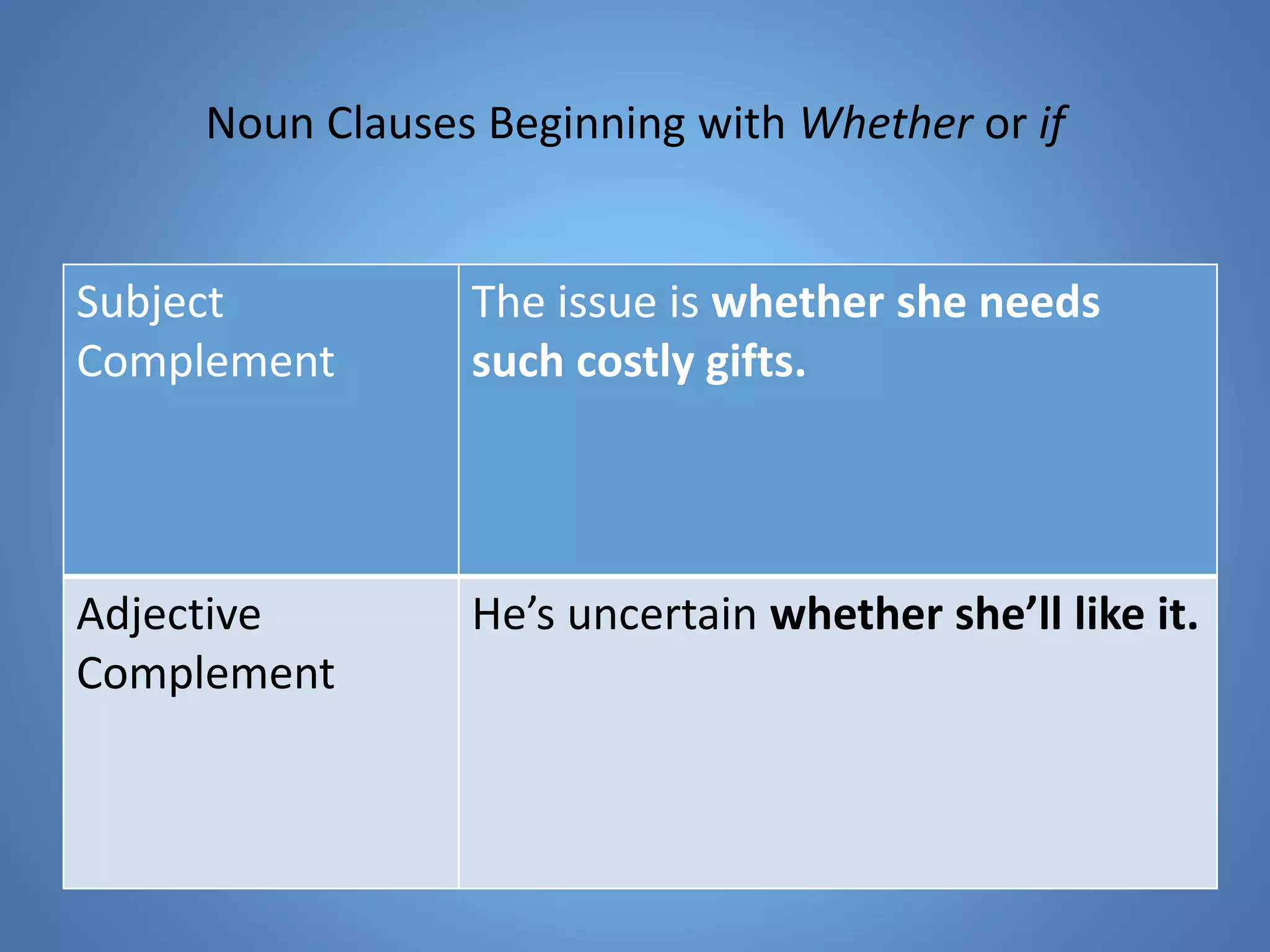 Noun Clauses Beginning with Whether or if

| Subject Complement | The issue is whether she needs such costly gifts. |
|---|---|
| Adjective Complement | He’s uncertain whether she’ll like it. |